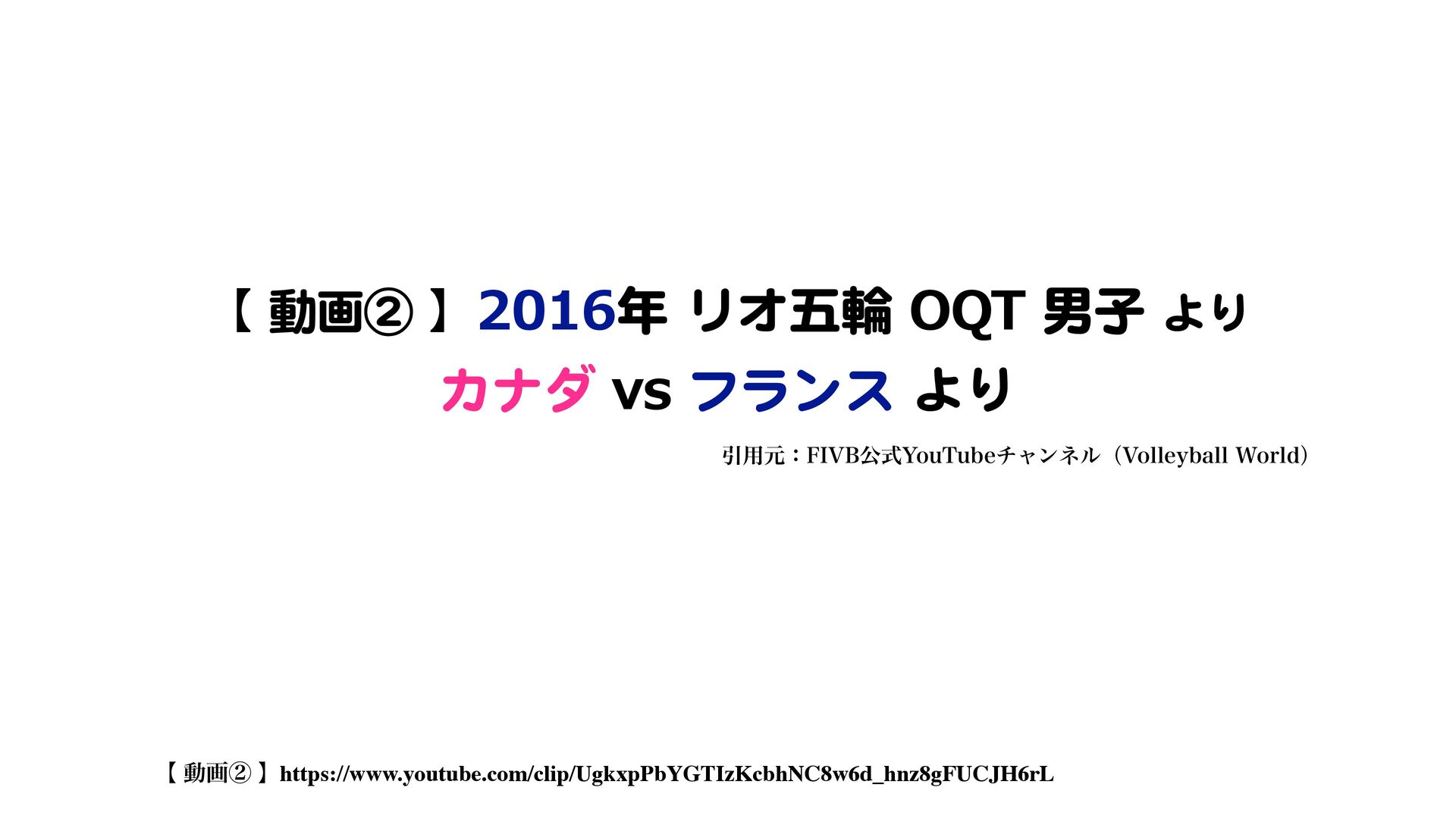 【 動画② 】2016年 リオ五輪 OQT 男子 より

カナダ vs フランス より

引用元：FIVB公式YouTubeチャンネル（Volleyball World）

【 動画② 】https://www.youtube.com/clip/UgkxpPbYGTIzKcbhNC8w6d_hnz8gFUCJH6rL